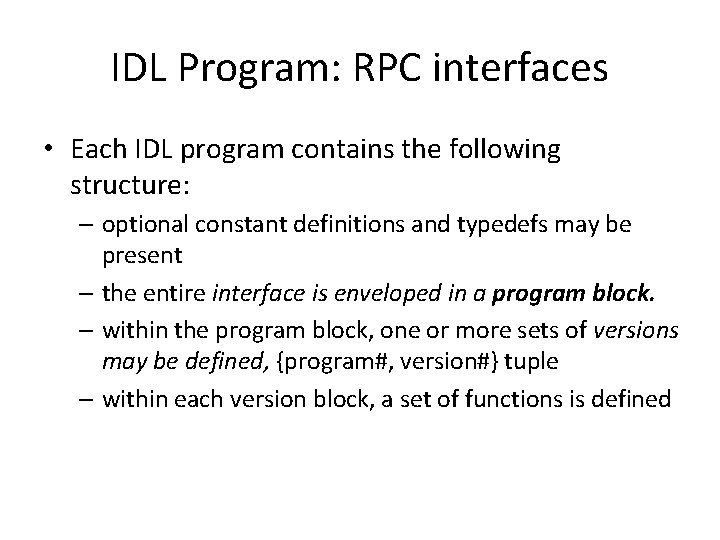 IDL Program: RPC interfaces

• Each IDL program contains the following structure:

– optional constant definitions and typedefs may be present

– the entire interface is enveloped in a program block.

– within the program block, one or more sets of versions may be defined, {program#, version#} tuple

– within each version block, a set of functions is defined